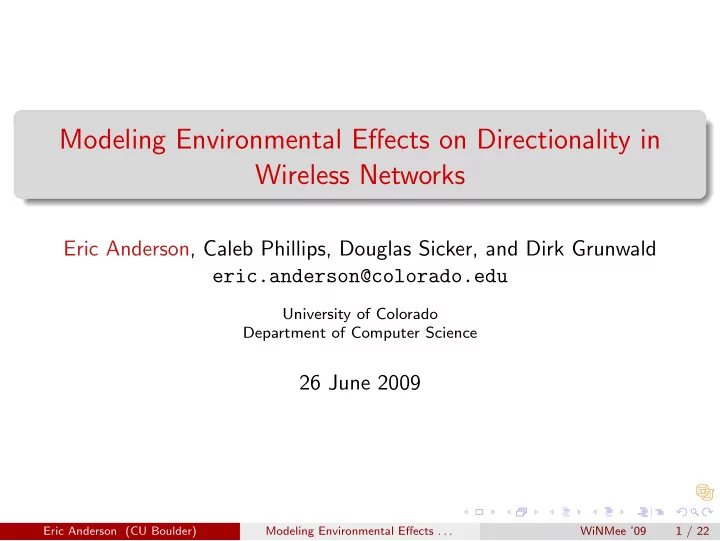 Modeling Environmental Effects on Directionality in Wireless Networks

Eric Anderson, Caleb Phillips, Douglas Sicker, and Dirk Grunwald
eric.anderson@colorado.edu

University of Colorado
Department of Computer Science

26 June 2009

Eric Anderson (CU Boulder) Modeling Environmental Effects . . . WiNMee '09 1 / 22